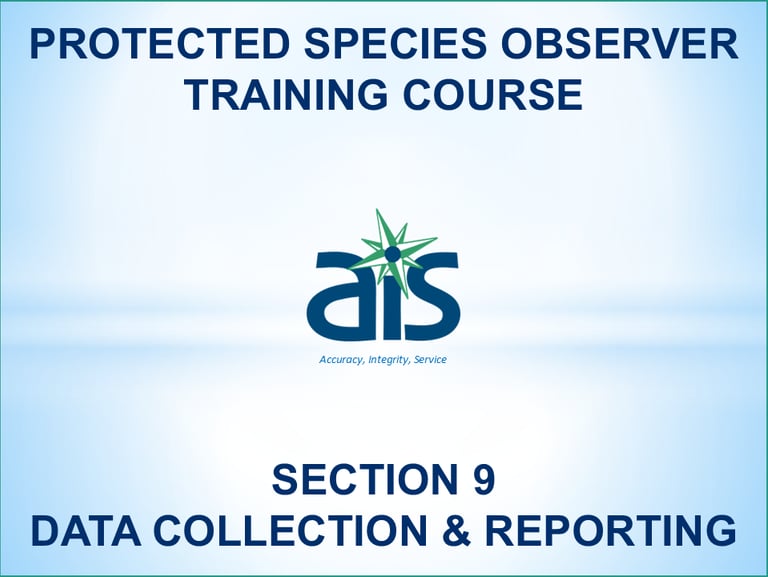 PROTECTED SPECIES OBSERVER TRAINING COURSE

ais

Accuracy, Integrity, Service

SECTION 9
DATA COLLECTION & REPORTING